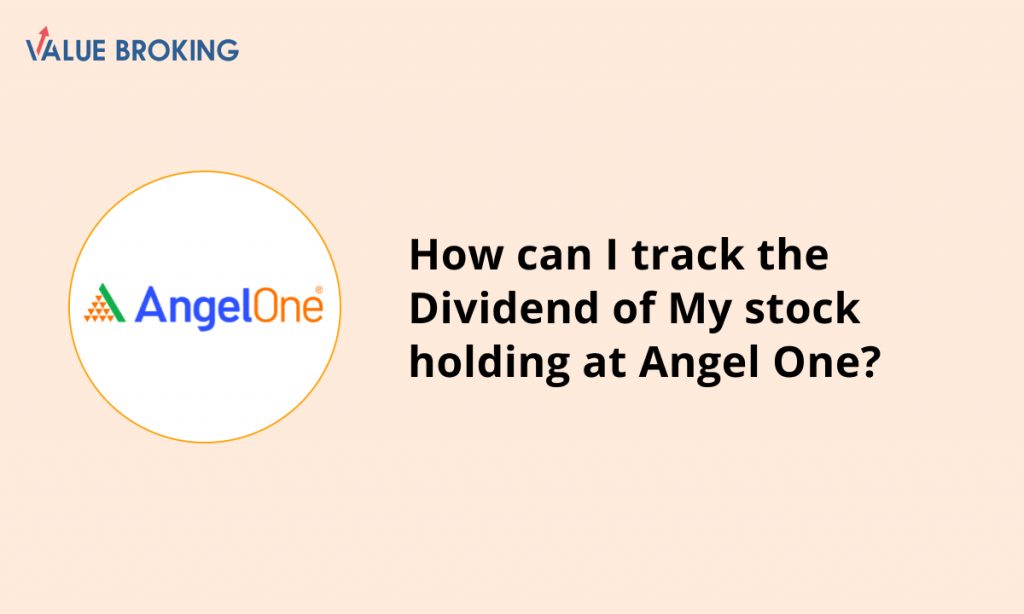 VALUE BROKING

AngelOne®

How can I track the Dividend of My stock holding at Angel One?